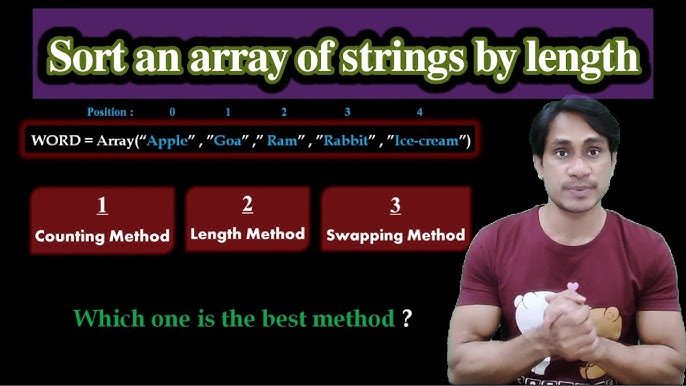 Sort an array of strings by length

Position : 0 1 2 3 4

WORD = Array("Apple" , "Goa" ," Ram" , "Rabbit" , "Ice-cream")

1
Counting Method

2
Length Method

3
Swapping Method

Which one is the best method ?